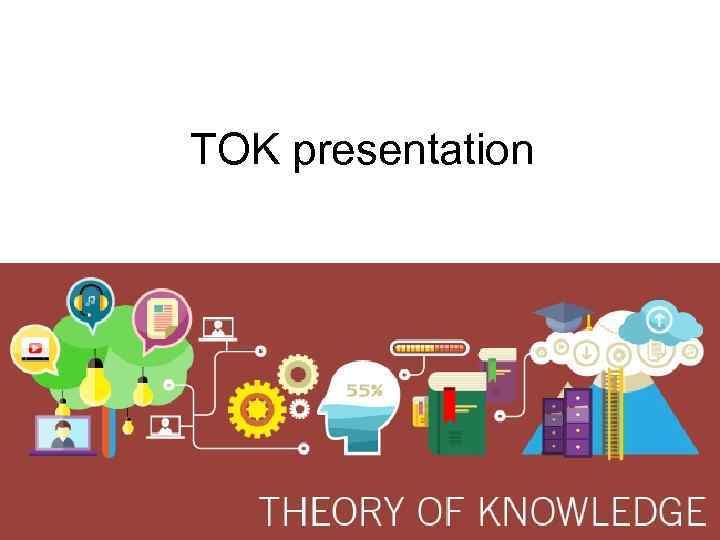 TOK presentation

55%

THEORY OF KNOWLEDGE